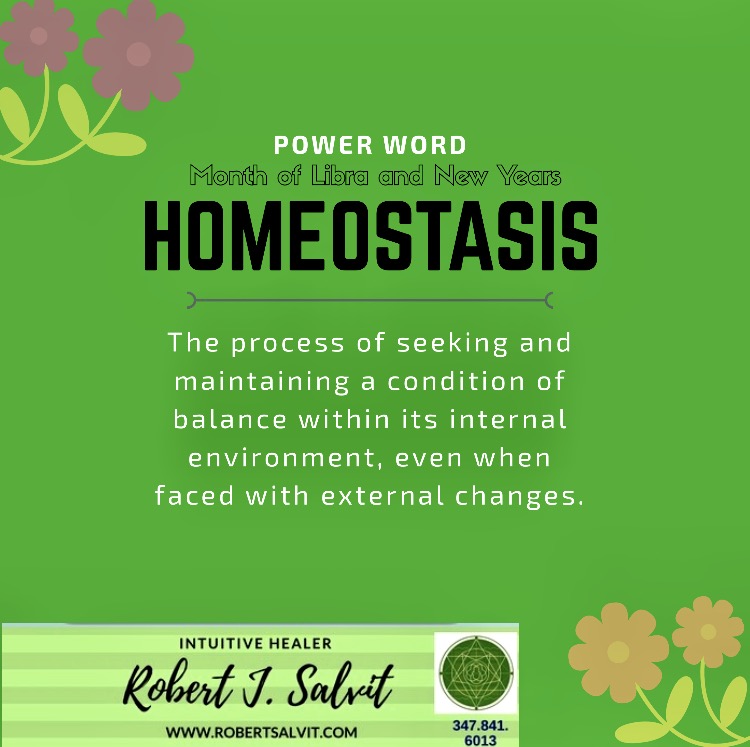 POWER WORD
Month of Libra and New Years
HOMEOSTASIS

The process of seeking and maintaining a condition of balance within its internal environment, even when faced with external changes.

INTUITIVE HEALER
Robert J. Salvit
WWW.ROBERTSALVIT.COM
347.841.6013